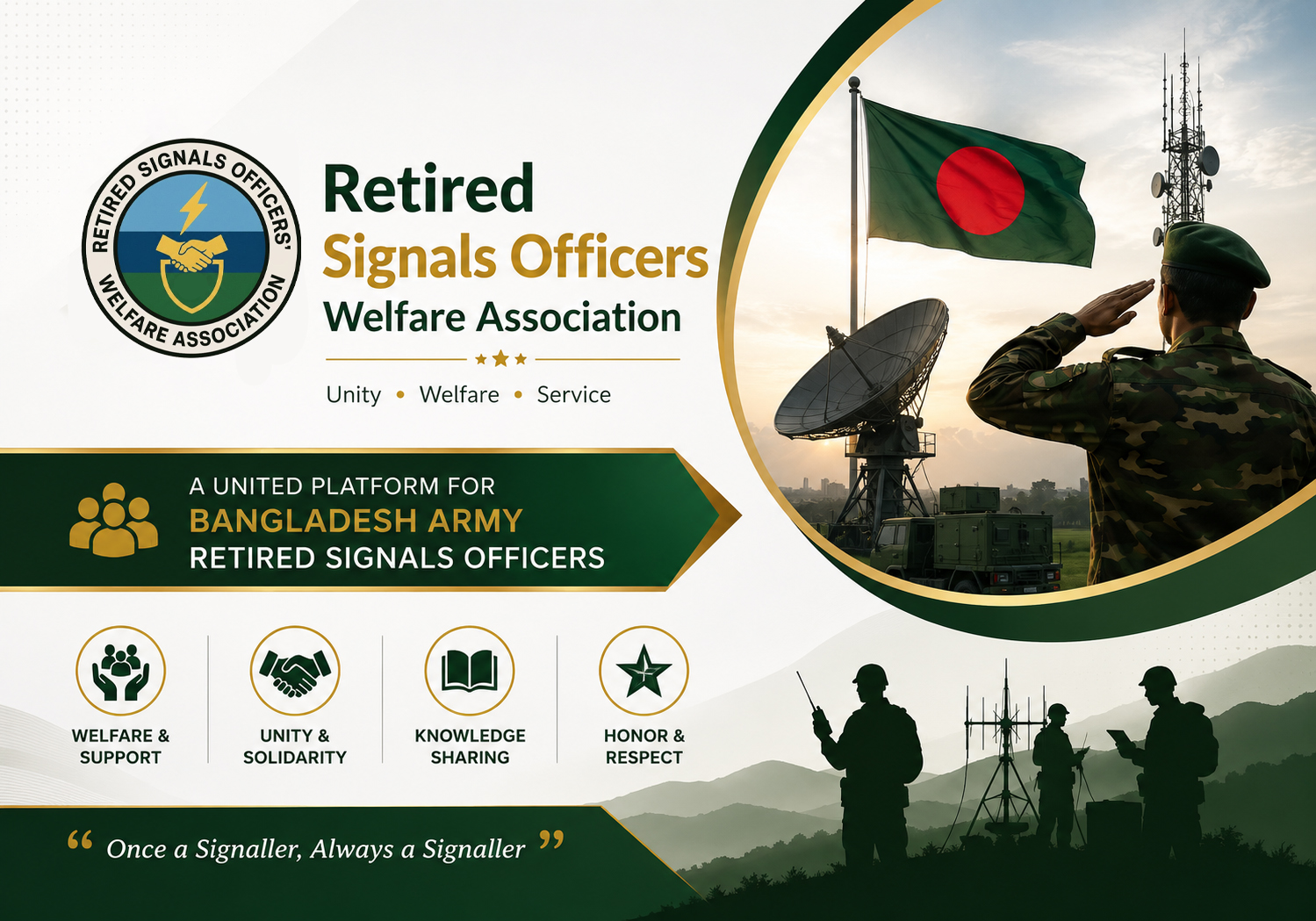 RETIRED SIGNALS OFFICERS' WELFARE ASSOCIATION

Retired
Signals Officers
Welfare Association

Unity • Welfare • Service

A UNITED PLATFORM FOR
BANGLADESH ARMY
RETIRED SIGNALS OFFICERS

WELFARE &
SUPPORT

UNITY &
SOLIDARITY

KNOWLEDGE
SHARING

HONOR &
RESPECT

" Once a Signaller, Always a Signaller "